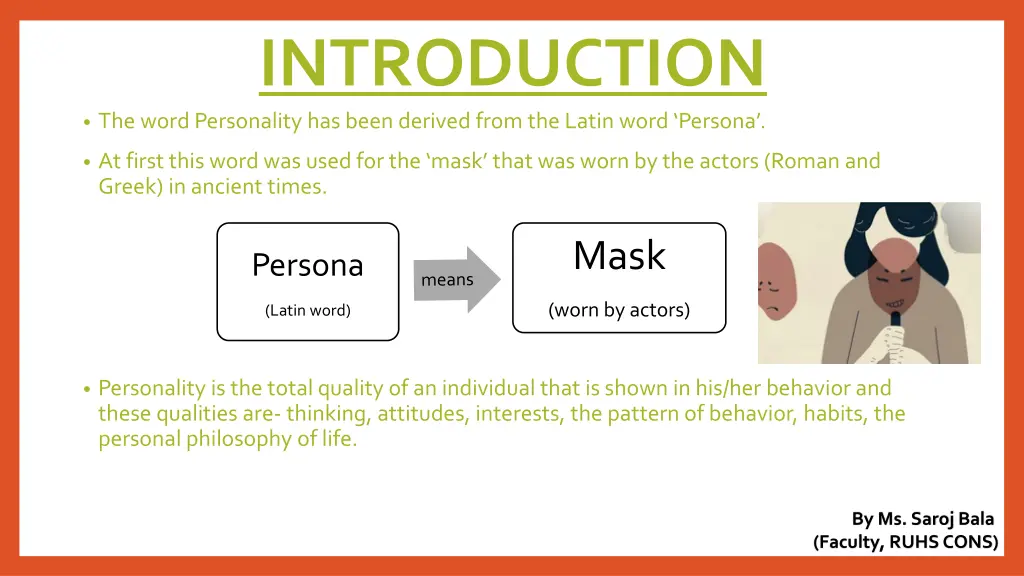 INTRODUCTION

• The word Personality has been derived from the Latin word ‘Persona’.

• At first this word was used for the ‘mask’ that was worn by the actors (Roman and Greek) in ancient times.

Persona

(Latin word)

means

Mask

(worn by actors)

• Personality is the total quality of an individual that is shown in his/her behavior and these qualities are- thinking, attitudes, interests, the pattern of behavior, habits, the personal philosophy of life.

By Ms. Saroj Bala
(Faculty, RUHS CONS)